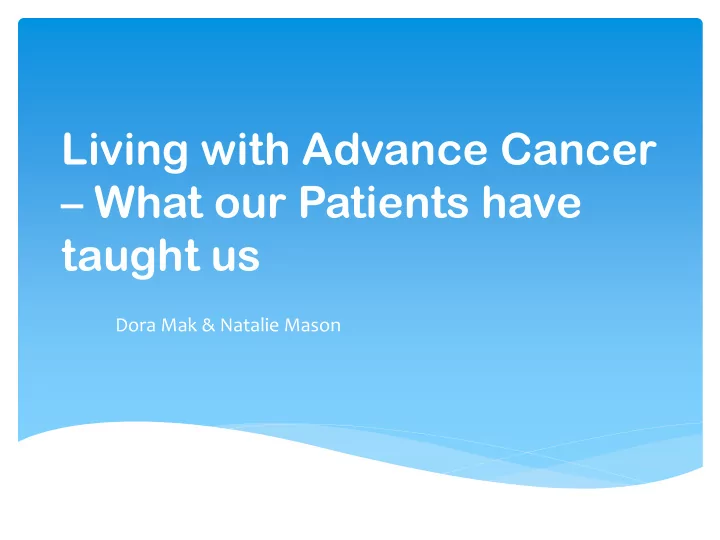 Living with Advance Cancer – What our Patients have taught us

Dora Mak & Natalie Mason